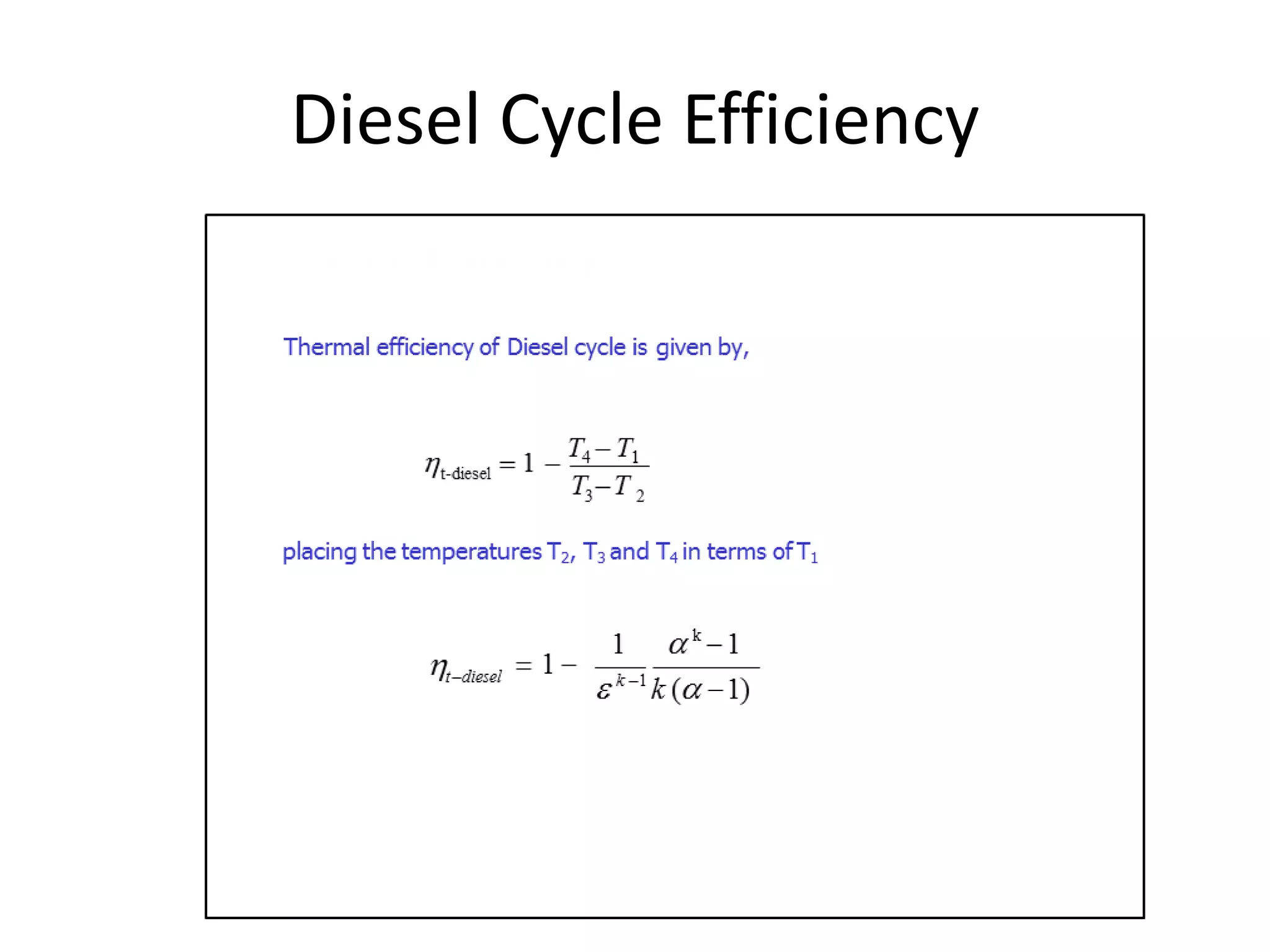 Diesel Cycle Efficiency

Thermal efficiency of Diesel cycle is given by,

$\eta_{\text{t-diesel}} = 1 - \frac{T_4 - T_1}{T_3 - T_2}$

placing the temperatures $T_2$, $T_3$ and $T_4$ in terms of $T_1$

$\eta_{t-diesel} = 1 - \frac{1}{\varepsilon^{k-1}} \frac{\alpha^k - 1}{k(\alpha - 1)}$